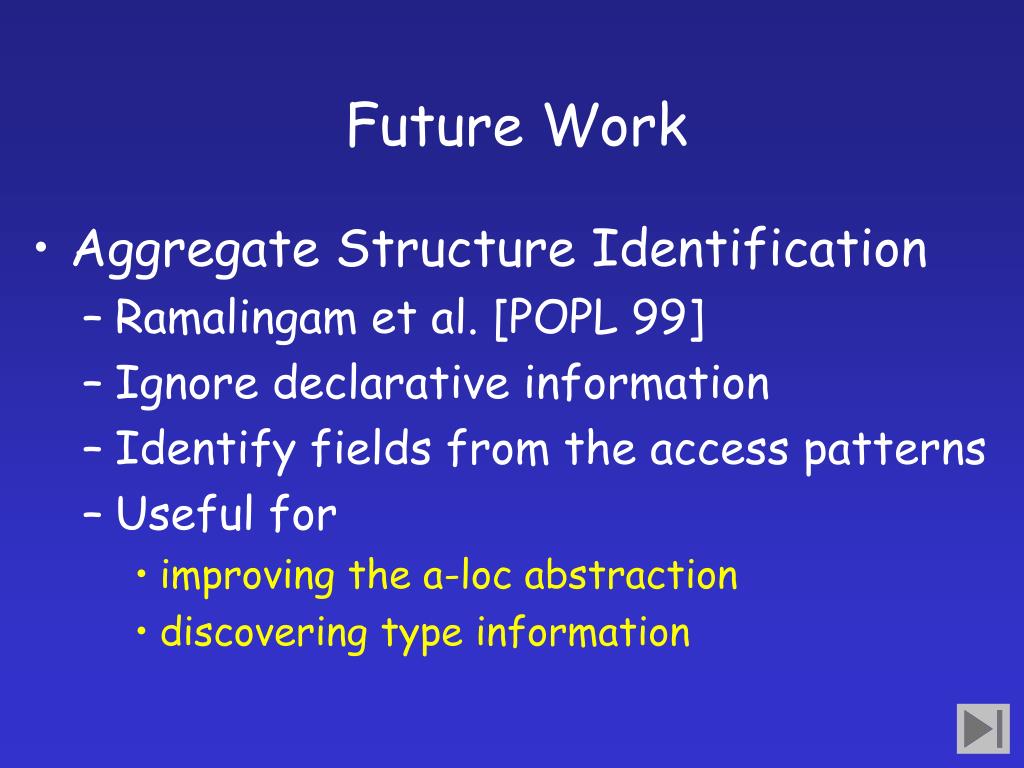 Future Work

• Aggregate Structure Identification
  – Ramalingam et al. [POPL 99]
  – Ignore declarative information
  – Identify fields from the access patterns
  – Useful for
    • improving the a-loc abstraction
    • discovering type information